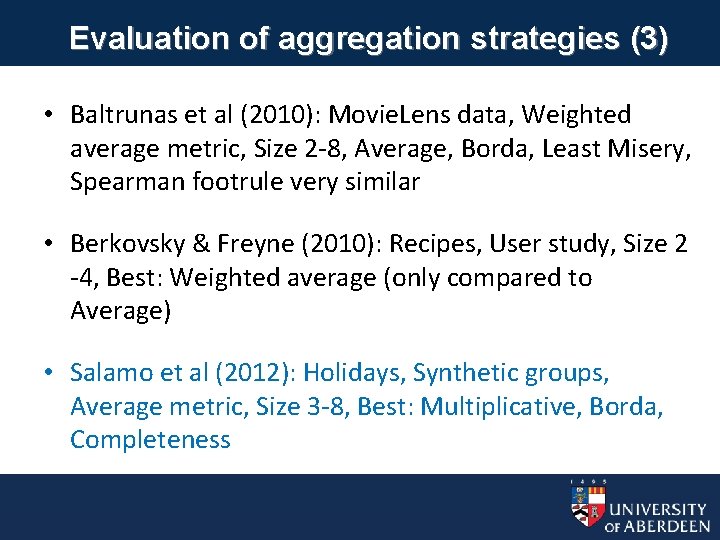 Evaluation of aggregation strategies (3)

• Baltrunas et al (2010): MovieLens data, Weighted average metric, Size 2-8, Average, Borda, Least Misery, Spearman footrule very similar

• Berkovsky & Freyne (2010): Recipes, User study, Size 2 -4, Best: Weighted average (only compared to Average)

• Salamo et al (2012): Holidays, Synthetic groups, Average metric, Size 3-8, Best: Multiplicative, Borda, Completeness

1495
UNIVERSITY OF ABERDEEN